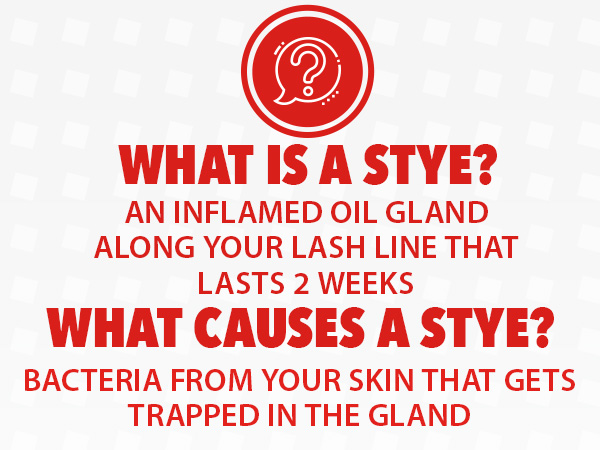 ?

WHAT IS A STYE?

AN INFLAMED OIL GLAND ALONG YOUR LASH LINE THAT LASTS 2 WEEKS

WHAT CAUSES A STYE?

BACTERIA FROM YOUR SKIN THAT GETS TRAPPED IN THE GLAND